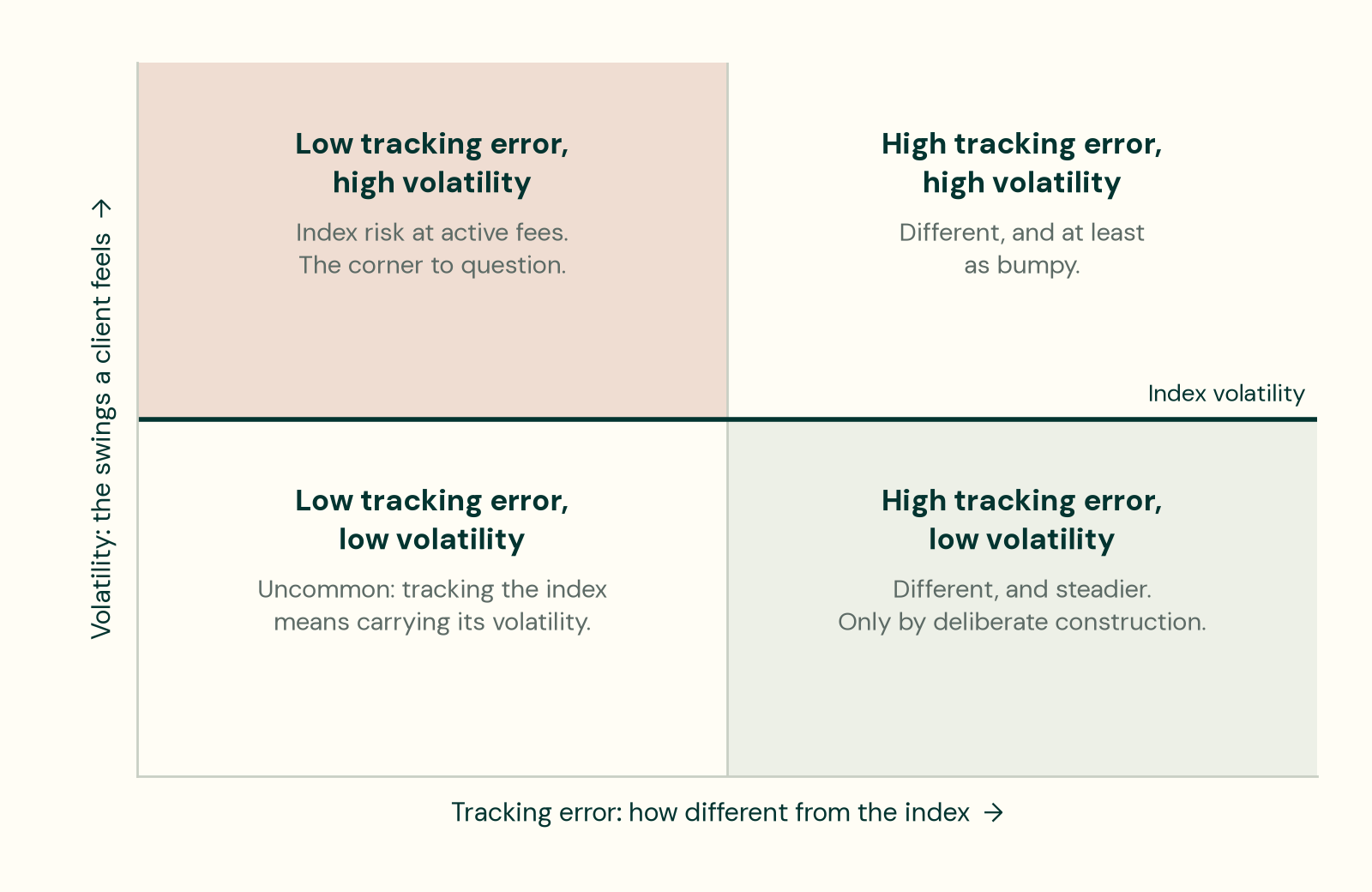 Volatility: the swings a client feels →

Low tracking error, high volatility

Index risk at active fees. The corner to question.

High tracking error, high volatility

Different, and at least as bumpy.

Index volatility

Low tracking error, low volatility

Uncommon: tracking the index means carrying its volatility.

High tracking error, low volatility

Different, and steadier. Only by deliberate construction.

Tracking error: how different from the index →